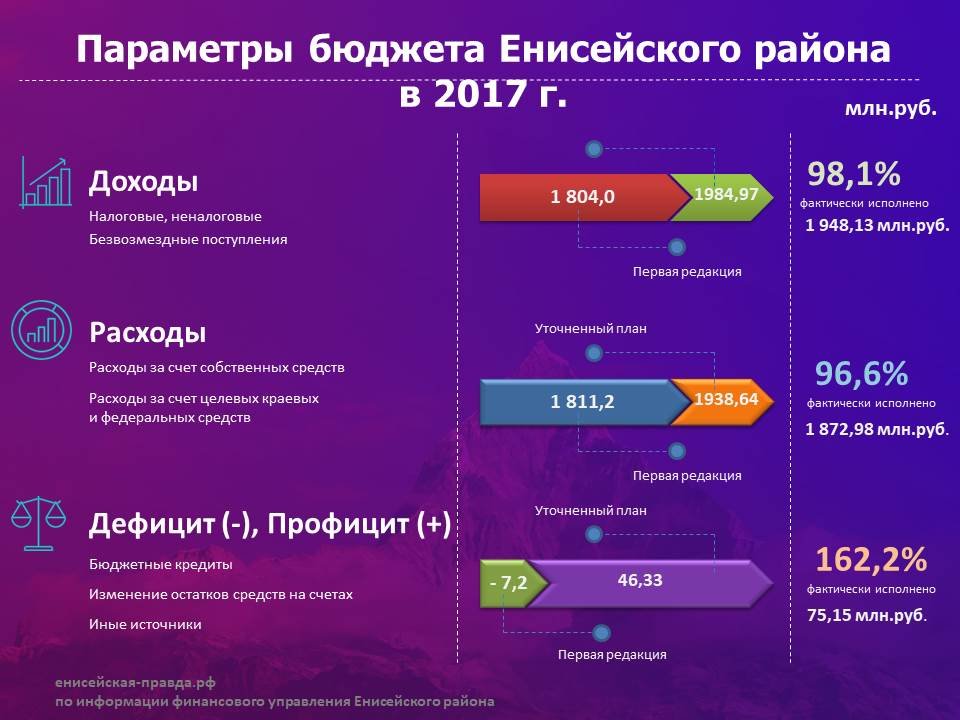 Параметры бюджета Енисейского района в 2017 г.

млн.руб.

Доходы
Налоговые, неналоговые
Безвозмездные поступления

1 804,0
1984,97
Первая редакция

98,1%
фактически исполнено
1 948,13 млн.руб.

Расходы
Расходы за счет собственных средств
Расходы за счет целевых краевых и федеральных средств

Уточненный план
1 811,2
1938,64
Первая редакция

96,6%
фактически исполнено
1 872,98 млн.руб.

Дефицит (-), Профицит (+)
Бюджетные кредиты
Изменение остатков средств на счетах
Иные источники

Уточненный план
- 7,2
46,33
Первая редакция

162,2%
фактически исполнено
75,15 млн.руб.

енисейская-правда.рф
по информации финансового управления Енисейского района